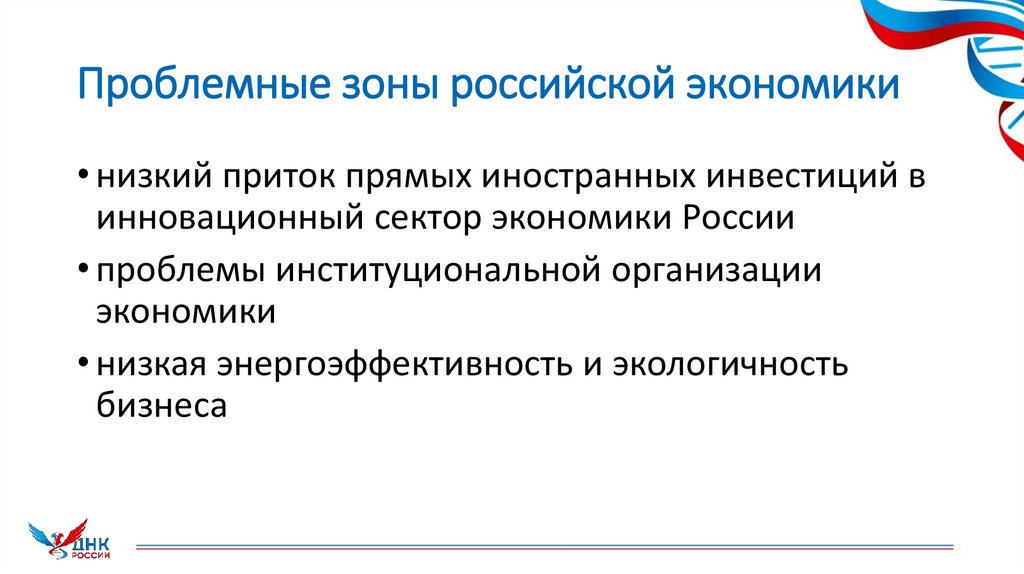 Проблемные зоны российской экономики

• низкий приток прямых иностранных инвестиций в инновационный сектор экономики России

• проблемы институциональной организации экономики

• низкая энергоэффективность и экологичность бизнеса

ДНК РОССИИ